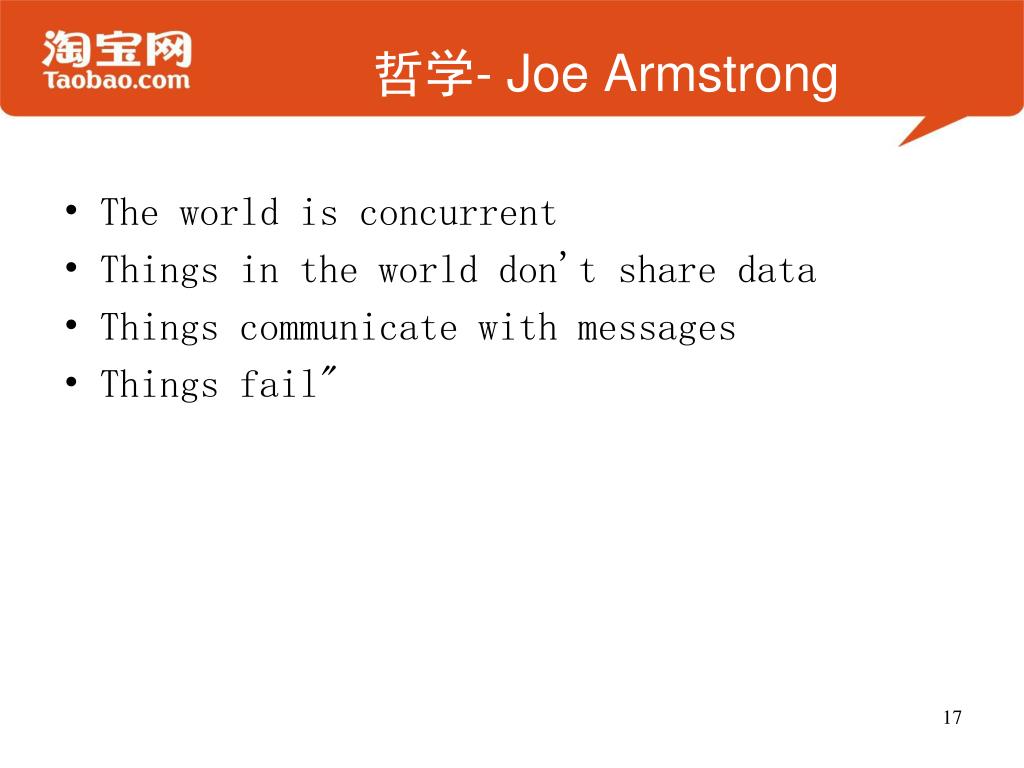 淘宝网
Taobao.com

哲学- Joe Armstrong

• The world is concurrent
• Things in the world don't share data
• Things communicate with messages
• Things fail"

17